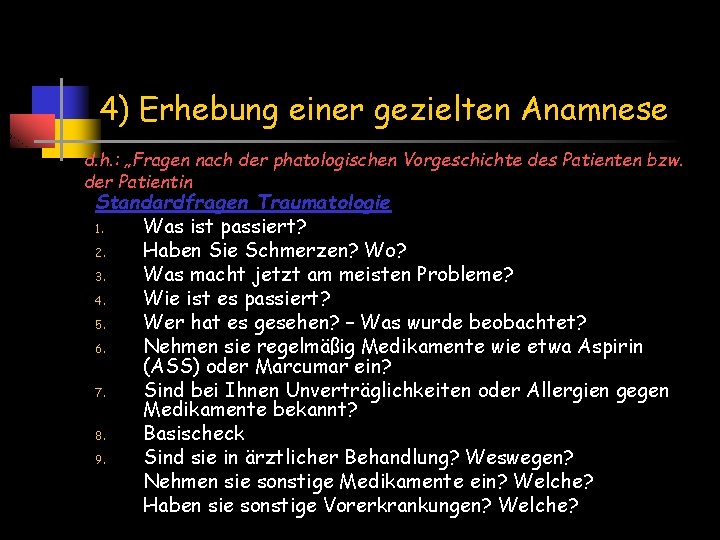 4) Erhebung einer gezielten Anamnese

d.h.: „Fragen nach der phatologischen Vorgeschichte des Patienten bzw. der Patientin

Standardfragen Traumatologie

1. Was ist passiert?
2. Haben Sie Schmerzen? Wo?
3. Was macht jetzt am meisten Probleme?
4. Wie ist es passiert?
5. Wer hat es gesehen? – Was wurde beobachtet?
6. Nehmen sie regelmäßig Medikamente wie etwa Aspirin (ASS) oder Marcumar ein?
7. Sind bei Ihnen Unverträglichkeiten oder Allergien gegen Medikamente bekannt?
8. Basischeck
9. Sind sie in ärztlicher Behandlung? Weswegen? Nehmen sie sonstige Medikamente ein? Welche? Haben sie sonstige Vorerkrankungen? Welche?